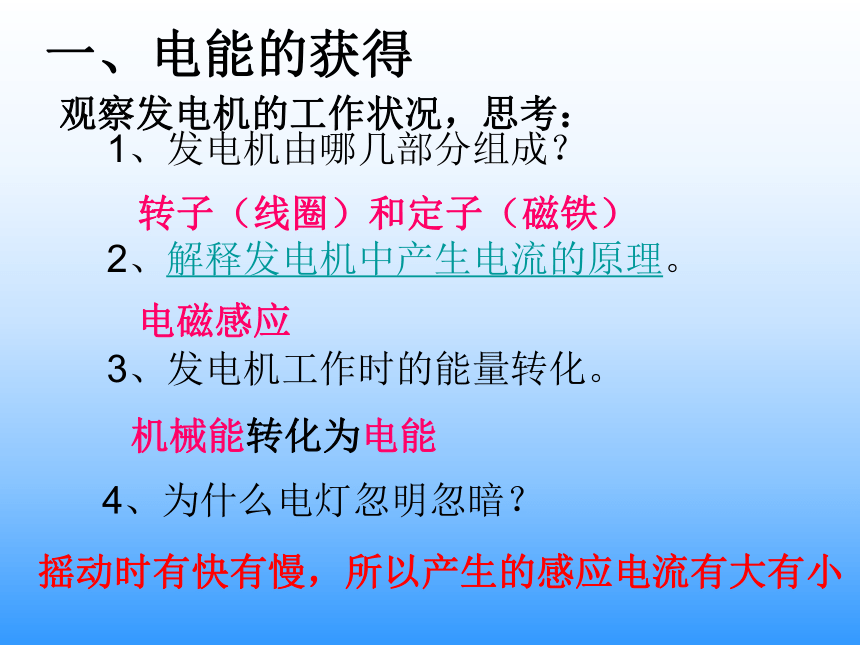 一、电能的获得

观察发电机的工作状况，思考：

1、发电机由哪几部分组成？

转子（线圈）和定子（磁铁）

2、解释发电机中产生电流的原理。

电磁感应

3、发电机工作时的能量转化。

机械能转化为电能

4、为什么电灯忽明忽暗？

摇动时有快有慢，所以产生的感应电流有大有小